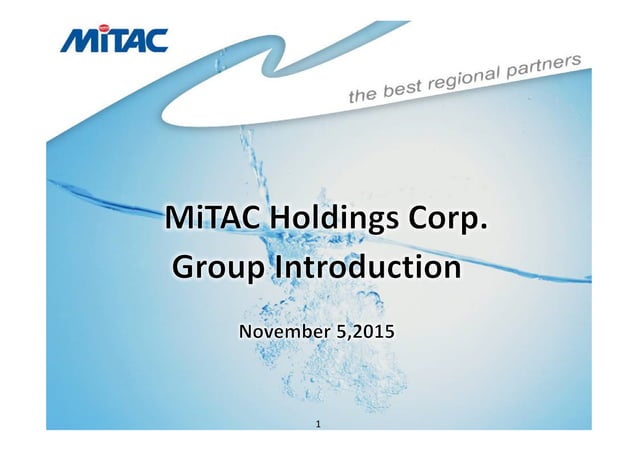 MiTAC

the best regional partners

MiTAC Holdings Corp.
Group Introduction

November 5,2015

1